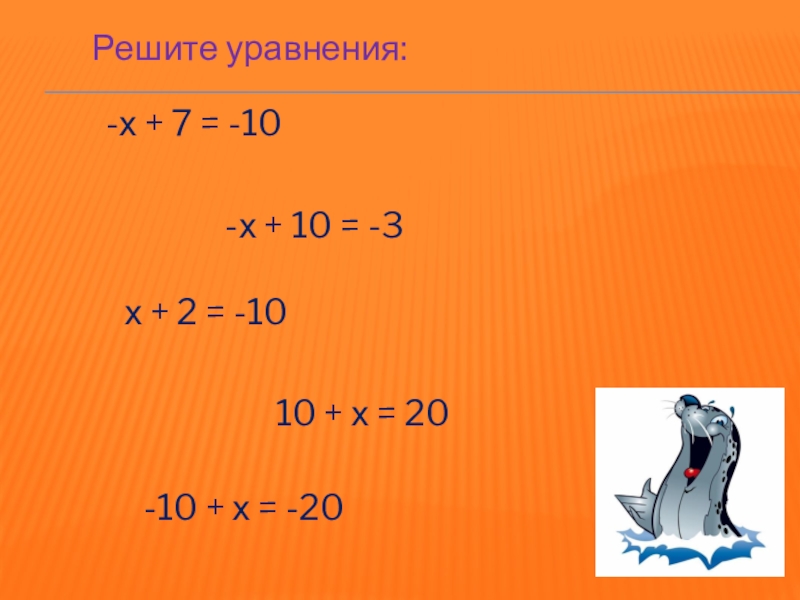 Решите уравнения:

$-x + 7 = -10$

$-x + 10 = -3$

$x + 2 = -10$

$10 + x = 20$

$-10 + x = -20$